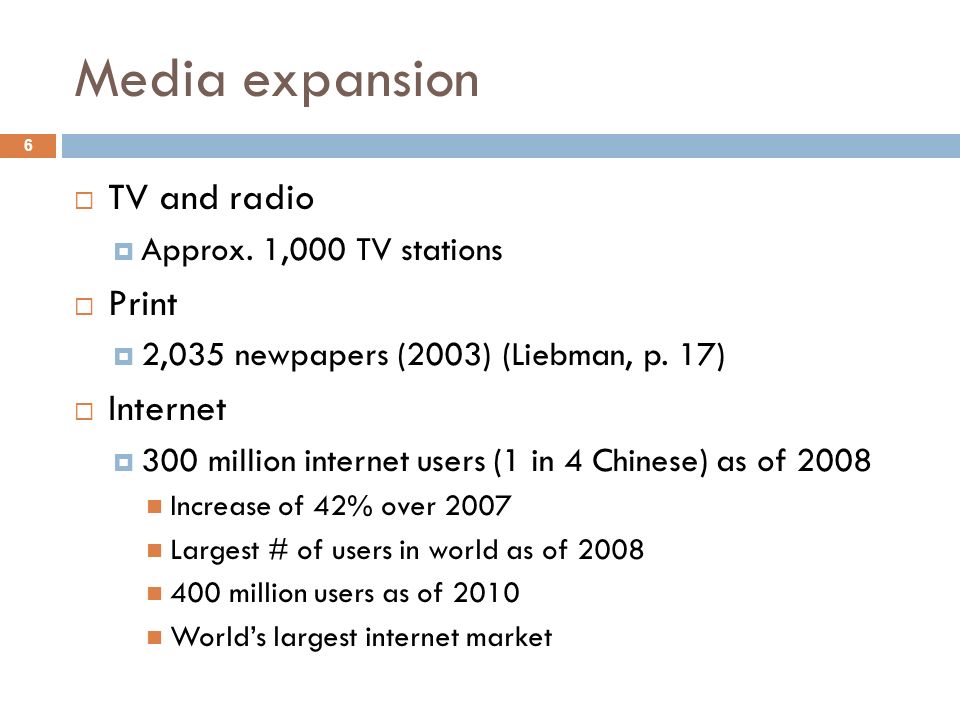 Media expansion

6

TV and radio

Approx. 1,000 TV stations

Print

2,035 newpapers (2003) (Liebman, p. 17)

Internet

300 million internet users (1 in 4 Chinese) as of 2008

Increase of 42% over 2007

Largest # of users in world as of 2008

400 million users as of 2010

World's largest internet market